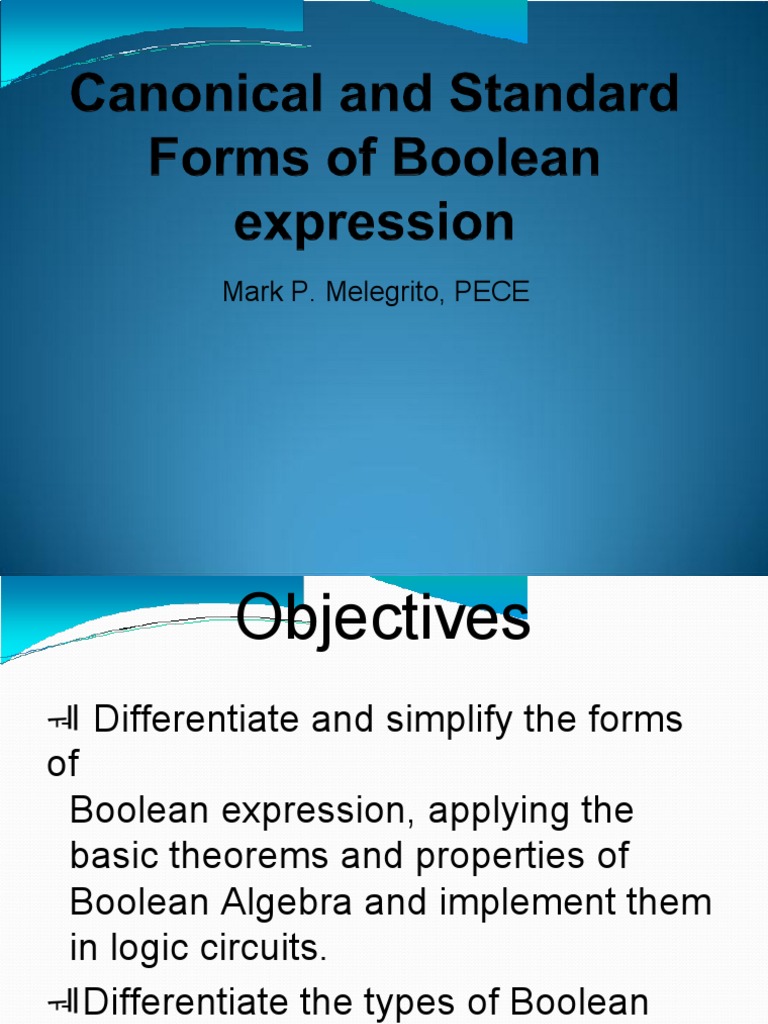 Canonical and Standard Forms of Boolean expression

Mark P. Melegrito, PECE

Objectives

Differentiate and simplify the forms of Boolean expression, applying the basic theorems and properties of Boolean Algebra and implement them in logic circuits.

Differentiate the types of Boolean